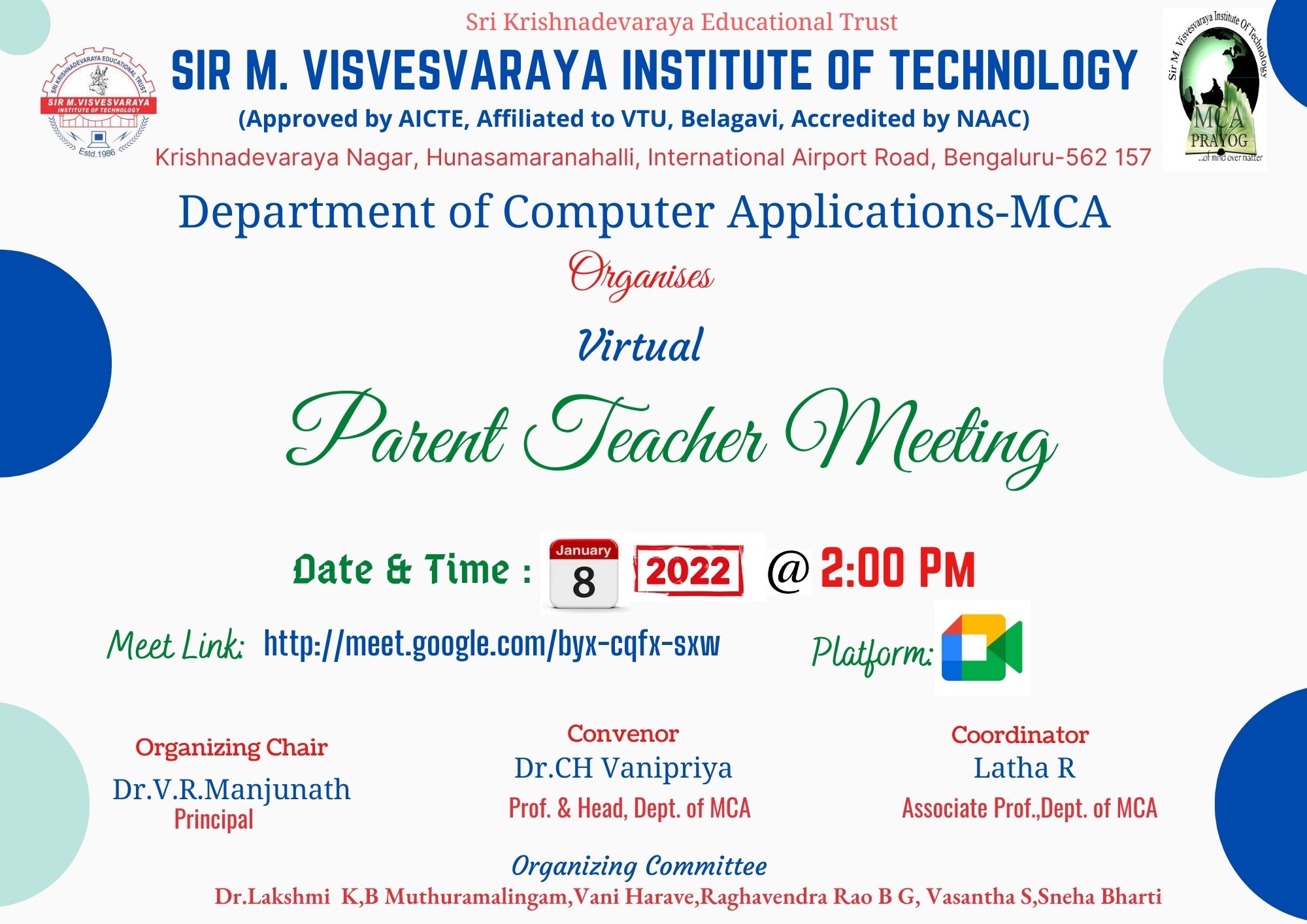 SRI KRISHNADEVARAYA EDUCATIONAL TRUST
SIR M.VISVESVARAYA
INSTITUTE OF TECHNOLOGY
Estd.1986

Sri Krishnadevaraya Educational Trust
SIR M. VISVESVARAYA INSTITUTE OF TECHNOLOGY
(Approved by AICTE, Affiliated to VTU, Belagavi, Accredited by NAAC)
Krishnadevaraya Nagar, Hunasamaranahalli, International Airport Road, Bengaluru-562 157

Sir M. Visvesvaraya Institute Of Technology
MCA
PRAYOG
...of mind over matter

Department of Computer Applications-MCA
Organises
Virtual
Parent Teacher Meeting

Date & Time : January 8 2022 @ 2:00 PM

Meet Link: http://meet.google.com/byx-cqfx-sxw

Platform:

Organizing Chair
Dr.V.R.Manjunath
Principal

Convenor
Dr.CH Vanipriya
Prof. & Head, Dept. of MCA

Coordinator
Latha R
Associate Prof.,Dept. of MCA

Organizing Committee
Dr.Lakshmi K,B Muthuramalingam,Vani Harave,Raghavendra Rao B G, Vasantha S,Sneha Bharti